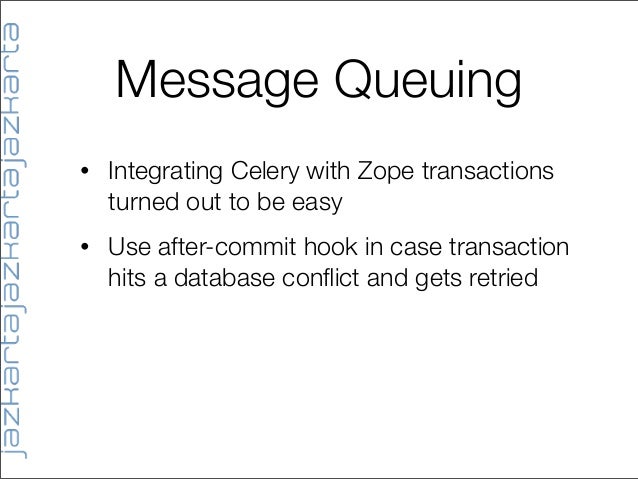 jazkartajazkartajazkarta

Message Queuing

• Integrating Celery with Zope transactions turned out to be easy

• Use after-commit hook in case transaction hits a database conflict and gets retried